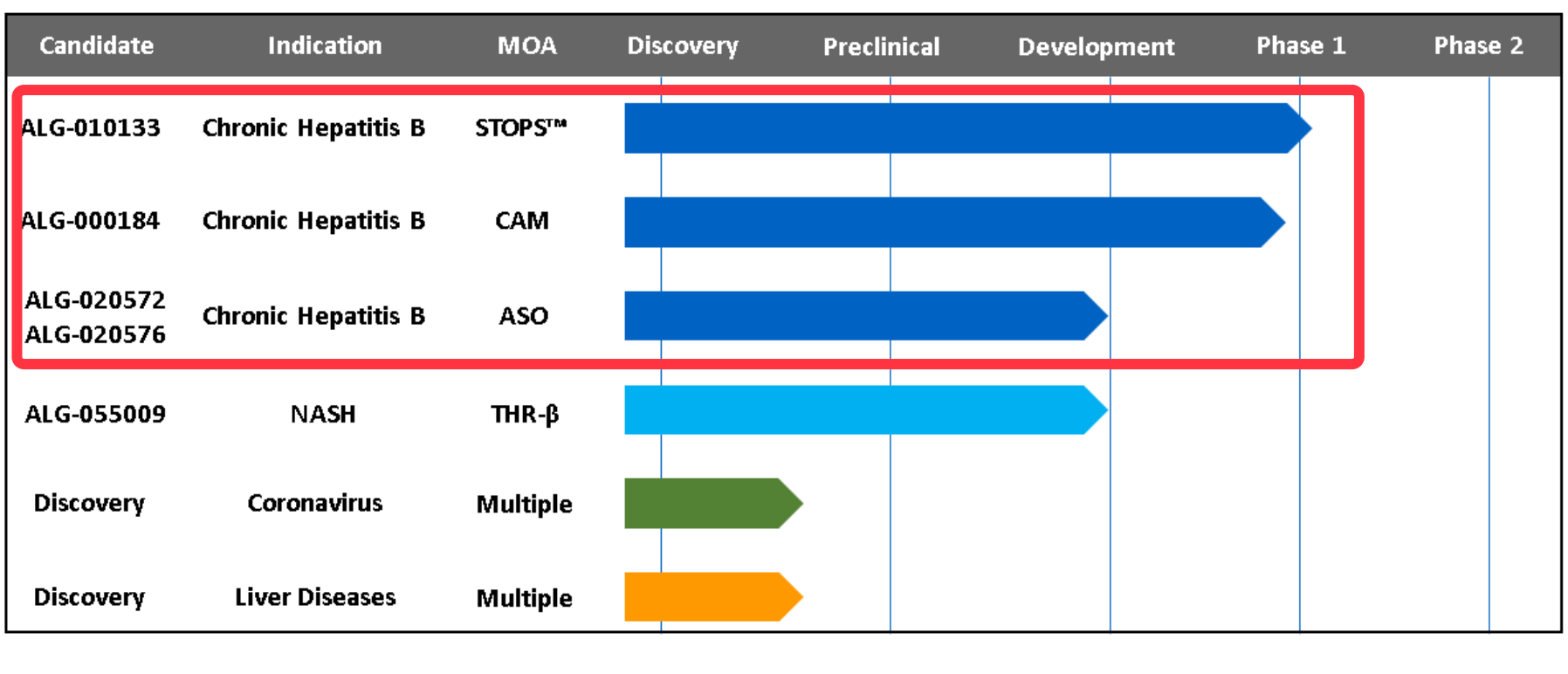 | Candidate | Indication | MOA | Discovery | Preclinical | Development | Phase 1 | Phase 2 |
|---|---|---|---|---|---|---|---|
| ALG-010133 | Chronic Hepatitis B | STOPS™ | | | | | |
| ALG-000184 | Chronic Hepatitis B | CAM | | | | | |
| ALG-020572 ALG-020576 | Chronic Hepatitis B | ASO | | | | | |
| ALG-055009 | NASH | THR-β | | | | | |
| Discovery | Coronavirus | Multiple | | | | | |
| Discovery | Liver Diseases | Multiple | | | | | |